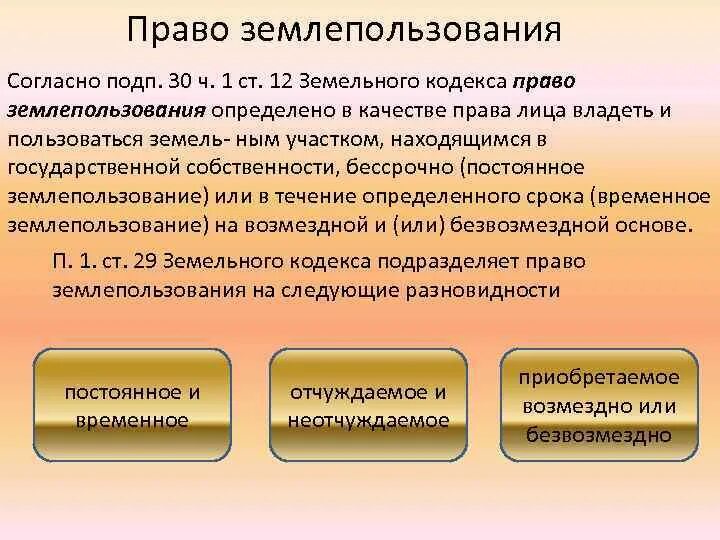 Право землепользования

Согласно подп. 30 ч. 1 ст. 12 Земельного кодекса право землепользования определено в качестве права лица владеть и пользоваться земель- ным участком, находящимся в государственной собственности, бессрочно (постоянное землепользование) или в течение определенного срока (временное землепользование) на возмездной и (или) безвозмездной основе.

П. 1. ст. 29 Земельного кодекса подразделяет право землепользования на следующие разновидности

постоянное и временное

отчуждаемое и неотчуждаемое

приобретаемое возмездно или безвозмездно